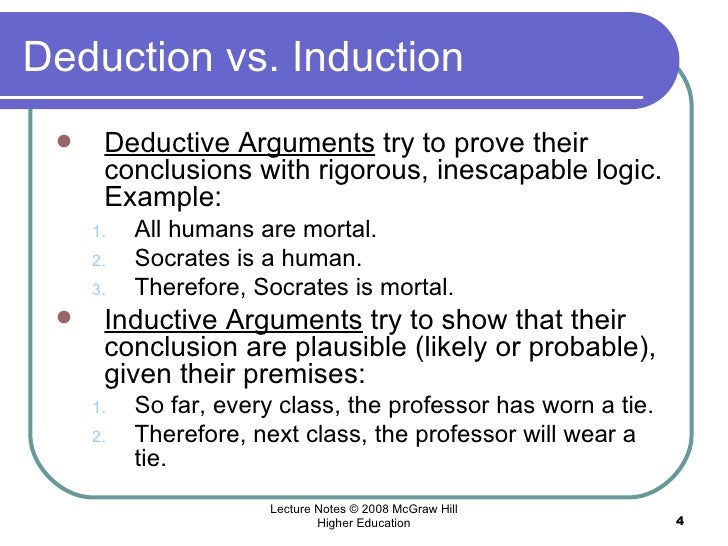 Deduction vs. Induction

- Deductive Arguments try to prove their conclusions with rigorous, inescapable logic. Example:
  1. All humans are mortal.
  2. Socrates is a human.
  3. Therefore, Socrates is mortal.
- Inductive Arguments try to show that their conclusion are plausible (likely or probable), given their premises:
  1. So far, every class, the professor has worn a tie.
  2. Therefore, next class, the professor will wear a tie.

Lecture Notes © 2008 McGraw Hill Higher Education

4